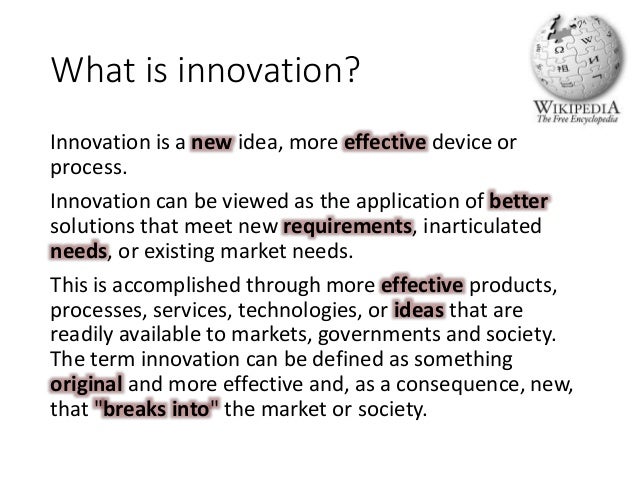 What is innovation?

WIKIPEDIA
The Free Encyclopedia

Innovation is a new idea, more effective device or process.

Innovation can be viewed as the application of better solutions that meet new requirements, inarticulated needs, or existing market needs.

This is accomplished through more effective products, processes, services, technologies, or ideas that are readily available to markets, governments and society. The term innovation can be defined as something original and more effective and, as a consequence, new, that "breaks into" the market or society.